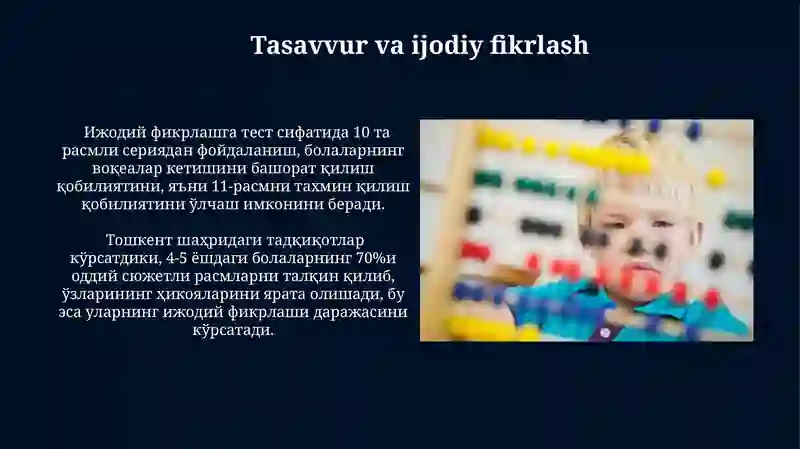 Tasavvur va ijodiy fikrlash

Ижодий фикрлашга тест сифатида 10 та расмли сериядан фойдаланиш, болаларнинг воқеалар кетишини башорат қилиш қобилиятини, яъни 11-расмни тахмин қилиш қобилиятини ўлчаш имконини беради.

Тошкент шаҳридаги тадқиқотлар кўрсатдики, 4-5 ёшдаги болаларнинг 70%и оддий сюжетли расмларни талқин қилиб, ўзларининг ҳикояларини ярата олишади, бу эса уларнинг ижодий фикрлаши даражасини кўрсатади.